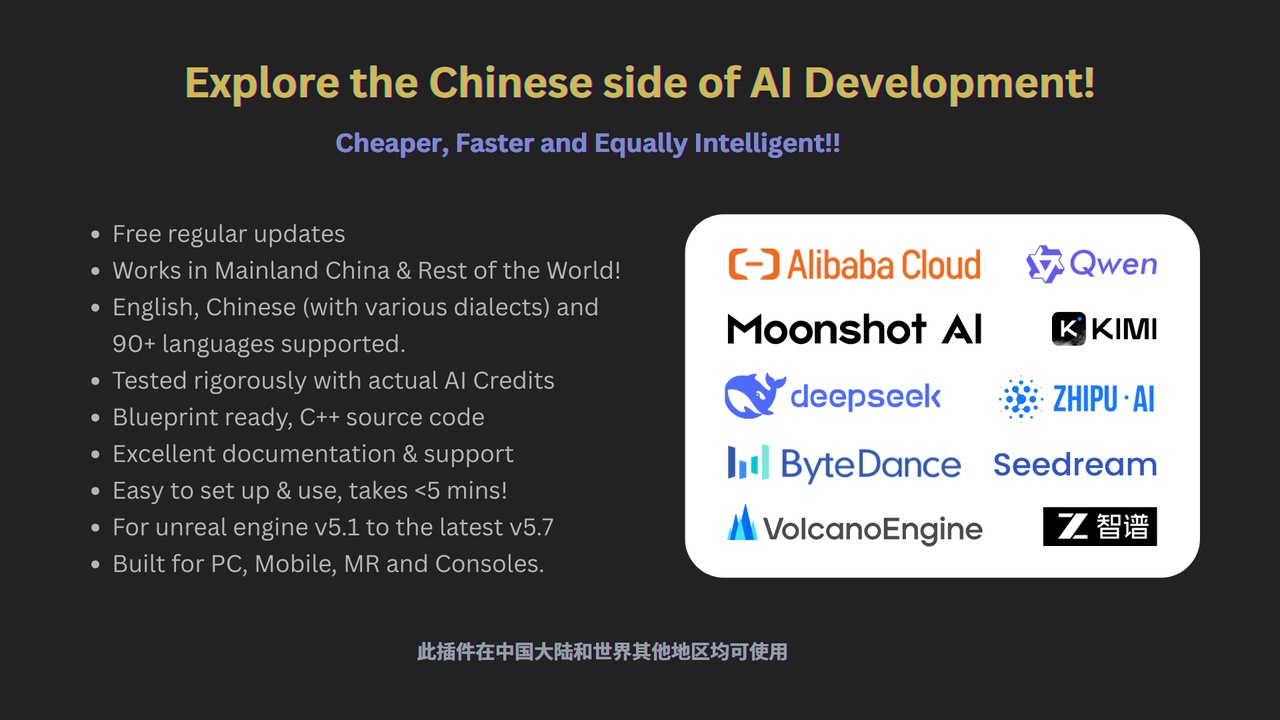 Explore the Chinese side of AI Development!

Cheaper, Faster and Equally Intelligent!!

- Free regular updates
- Works in Mainland China & Rest of the World!
- English, Chinese (with various dialects) and 90+ languages supported.
- Tested rigorously with actual AI Credits
- Blueprint ready, C++ source code
- Excellent documentation & support
- Easy to set up & use, takes <5 mins!
- For unreal engine v5.1 to the latest v5.7
- Built for PC, Mobile, MR and Consoles.

Alibaba Cloud
Qwen
Moonshot AI
KIMI
deepseek
ZHIPU · AI
ByteDance
Seedream
VolcanoEngine
智谱

此插件在中国大陆和世界其他地区均可使用